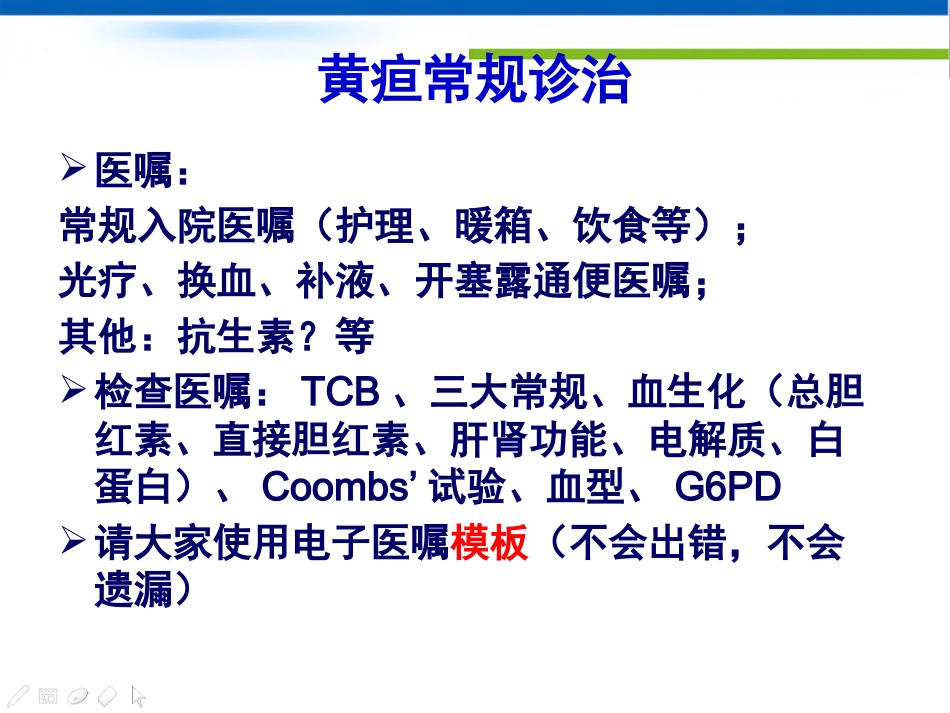 黄疸常规诊治

➢ 医嘱：
常规入院医嘱（护理、暖箱、饮食等）；
光疗、换血、补液、开塞露通便医嘱；
其他：抗生素？等

➢ 检查医嘱： TCB 、三大常规、血生化（总胆红素、直接胆红素、肝肾功能、电解质、白蛋白）、 Coombs’ 试验、血型、 G6PD

➢ 请大家使用电子医嘱模板（不会出错，不会遗漏）